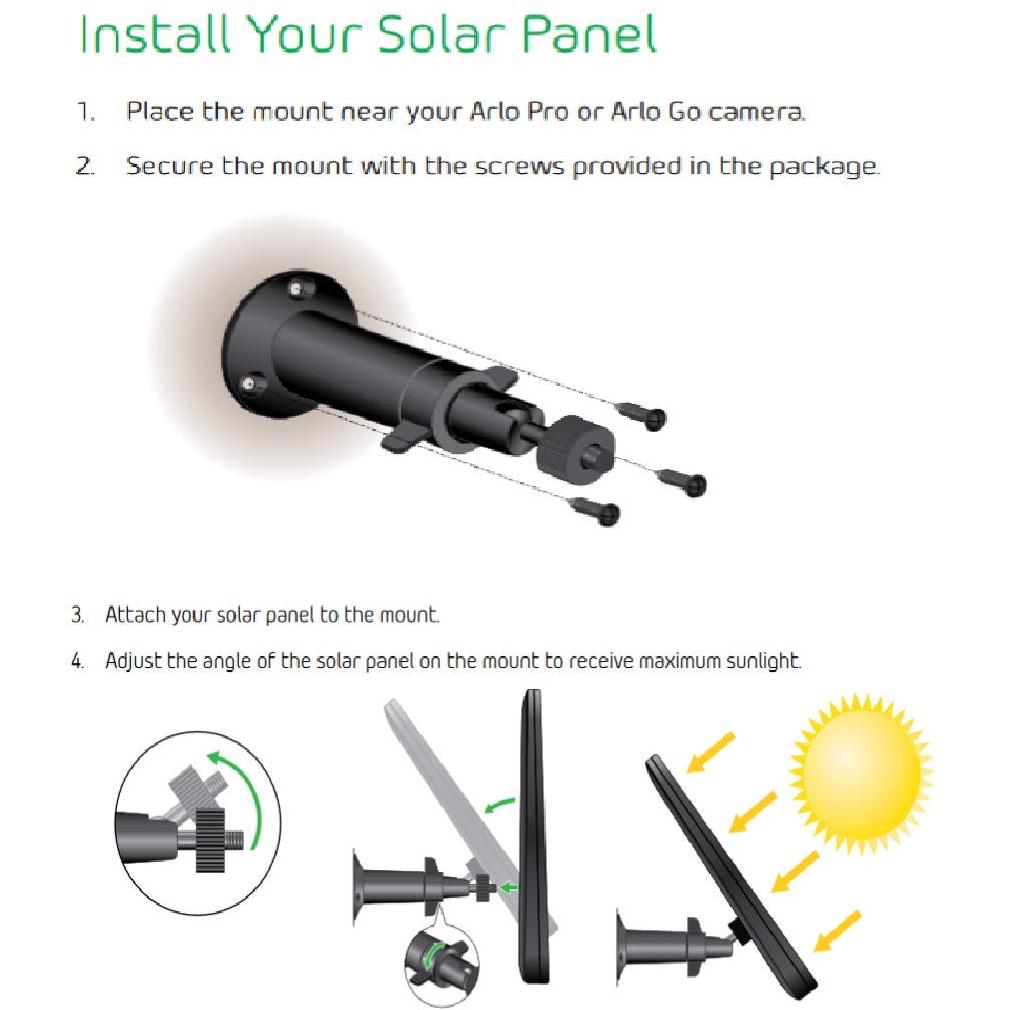 Install Your Solar Panel

1. Place the mount near your Arlo Pro or Arlo Go camera.

2. Secure the mount with the screws provided in the package.

3. Attach your solar panel to the mount.

4. Adjust the angle of the solar panel on the mount to receive maximum sunlight.